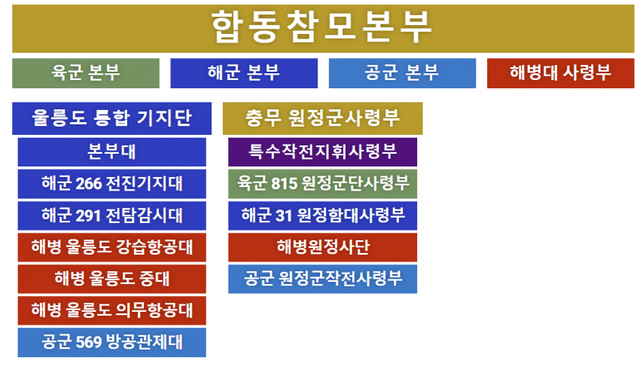 합동참모본부

육군 본부

해군 본부

공군 본부

해병대 사령부

울릉도 통합 기지단

본부대

해군 266 전진기지대

해군 291 전탐감시대

해병 울릉도 강습항공대

해병 울릉도 중대

해병 울릉도 의무항공대

공군 569 방공관제대

충무 원정군사령부

특수작전지휘사령부

육군 815 원정군단사령부

해군 31 원정함대사령부

해병원정사단

공군 원정군작전사령부